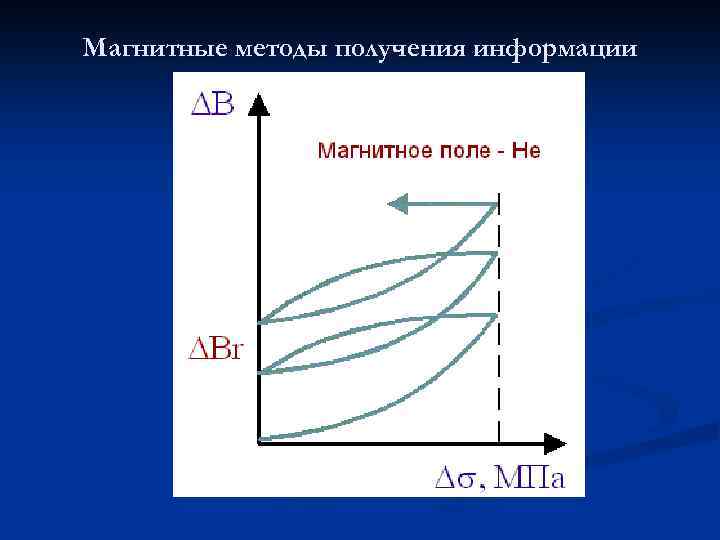 Магнитные методы получения информации

$\Delta B$

Магнитное поле - Не

$\Delta Br$

$\Delta\sigma$, МПа